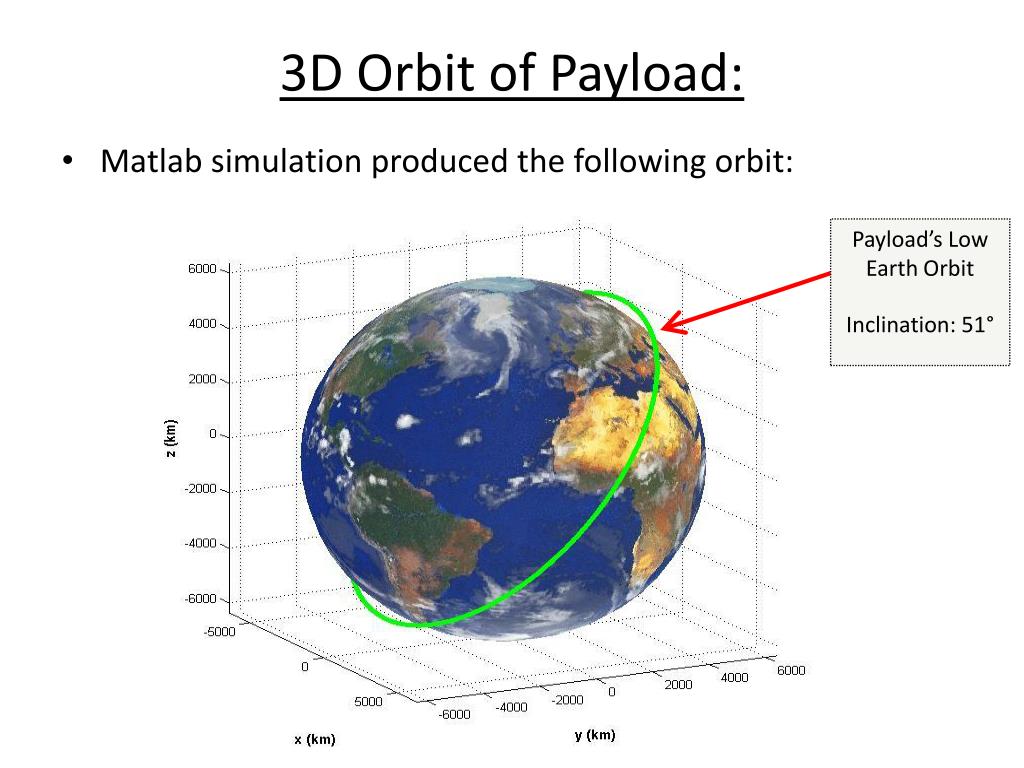 3D Orbit of Payload:

• Matlab simulation produced the following orbit:

Payload's Low Earth Orbit

Inclination: 51°

6000
4000
2000
0
-2000
-4000
-6000
z (km)

-5000
0
5000
x (km)

-6000
-4000
-2000
0
2000
4000
6000
y (km)